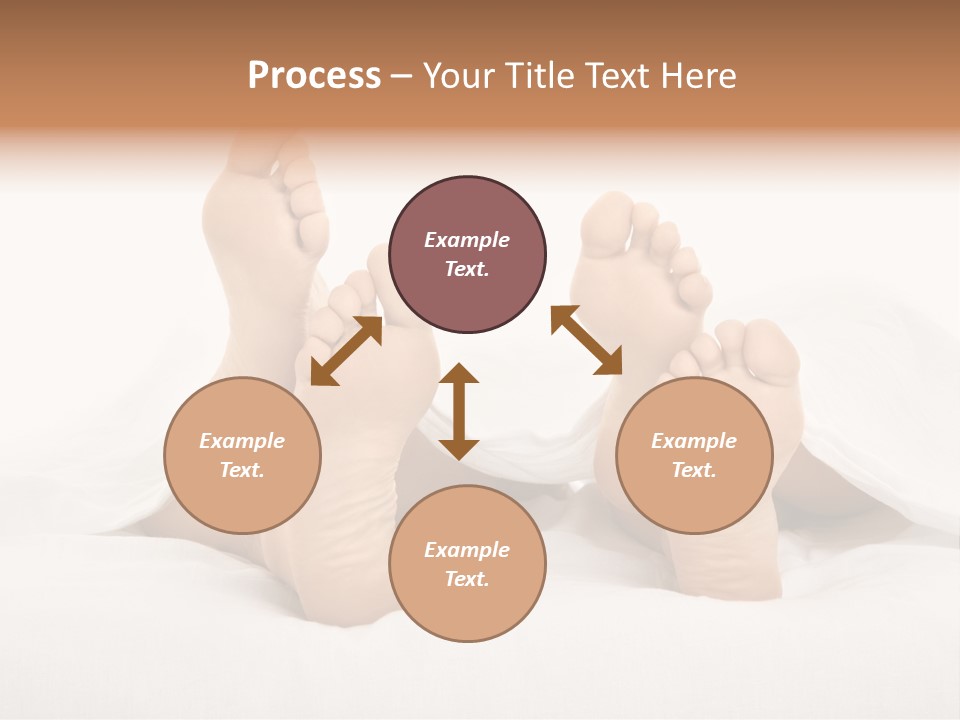 Process – Your Title Text Here

Example Text.

Example Text.

Example Text.

Example Text.